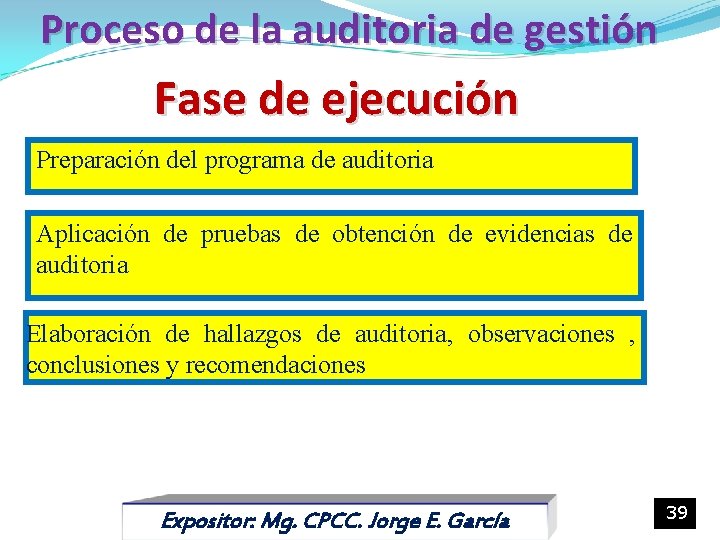 Proceso de la auditoria de gestión

Fase de ejecución

Preparación del programa de auditoria

Aplicación de pruebas de obtención de evidencias de auditoria

Elaboración de hallazgos de auditoria, observaciones , conclusiones y recomendaciones

Expositor: Mg. CPCC. Jorge E. García

39